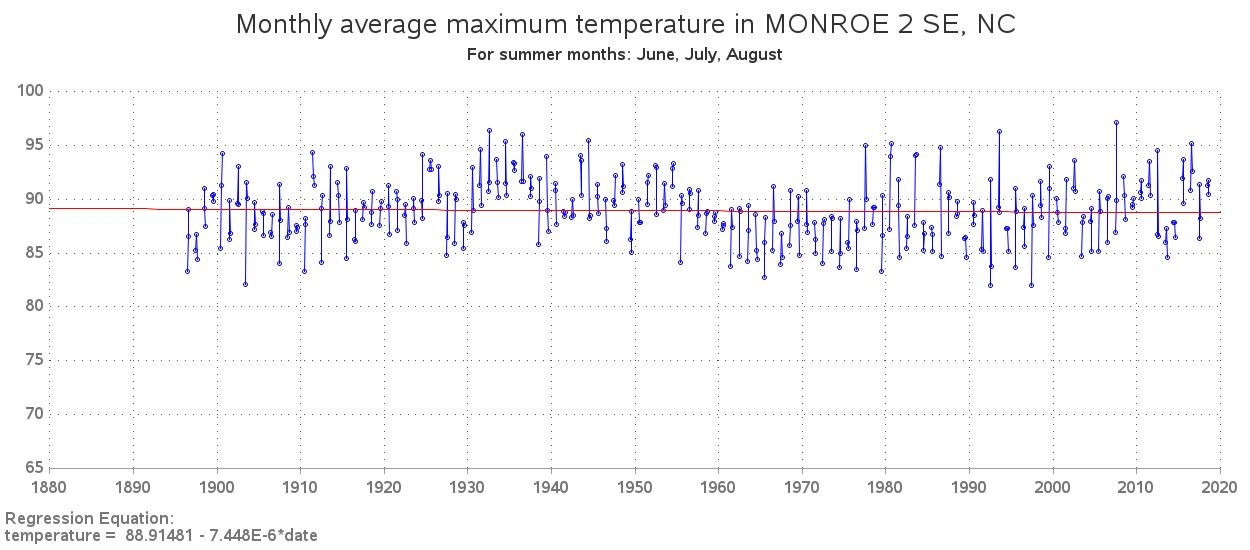 Monthly average maximum temperature in MONROE 2 SE, NC
For summer months: June, July, August

100
95
90
85
80
75
70
65

1880 1890 1900 1910 1920 1930 1940 1950 1960 1970 1980 1990 2000 2010 2020

Regression Equation:
temperature = 88.91481 - 7.448E-6*date